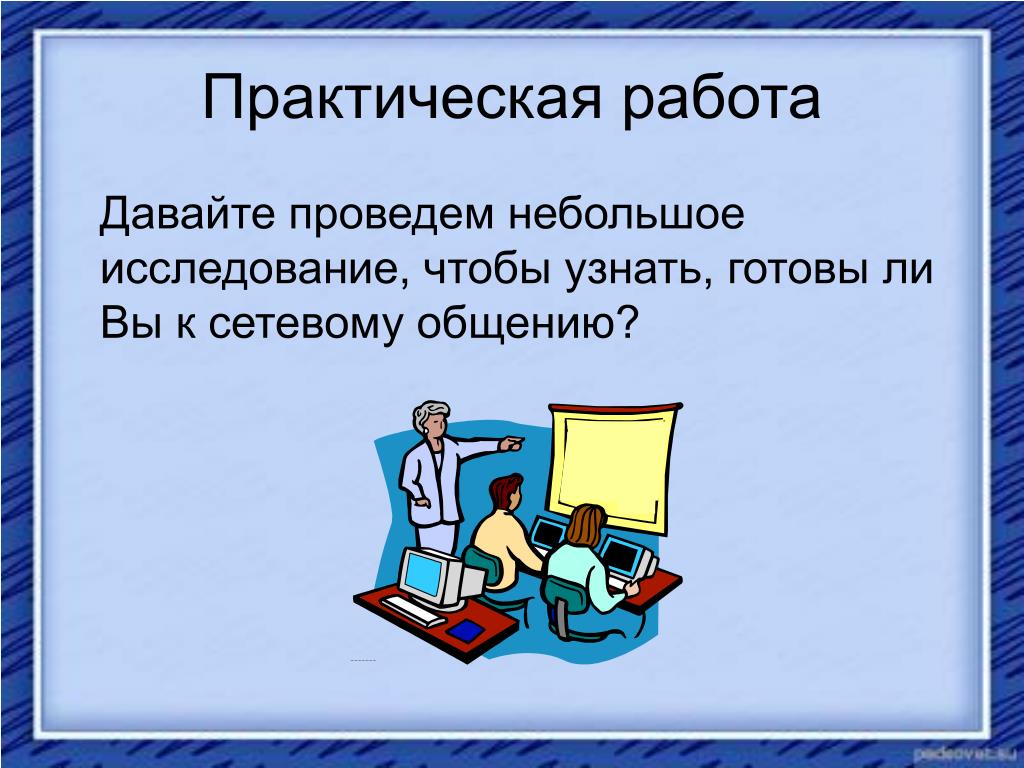 Практическая работа

Давайте проведем небольшое исследование, чтобы узнать, готовы ли Вы к сетевому общению?

pedsovet.su